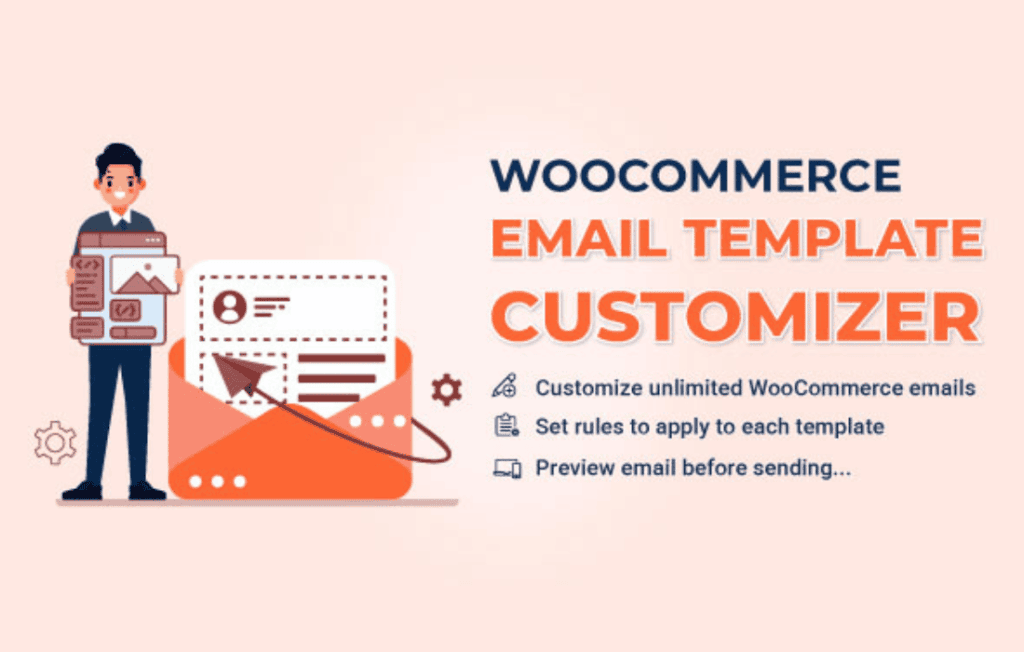 WOOCOMMERCE
EMAIL TEMPLATE
CUSTOMIZER

Customize unlimited WooCommerce emails
Set rules to apply to each template
Preview email before sending...